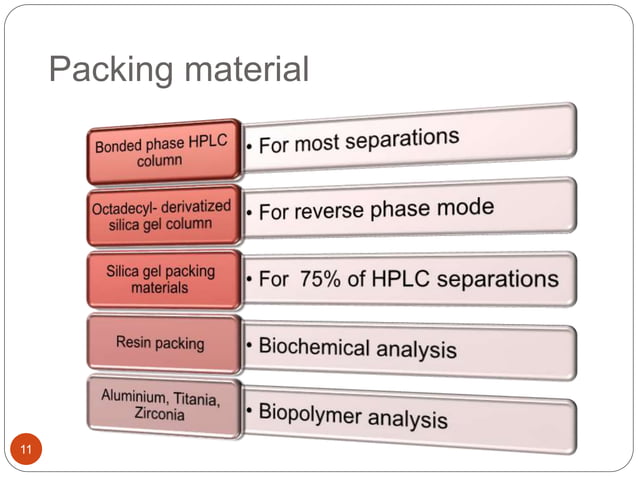 Packing material

Bonded phase HPLC column

• For most separations

Octadecyl- derivatized silica gel column

• For reverse phase mode

Silica gel packing materials

• For 75% of HPLC separations

Resin packing

• Biochemical analysis

Aluminium, Titania, Zirconia

• Biopolymer analysis

11